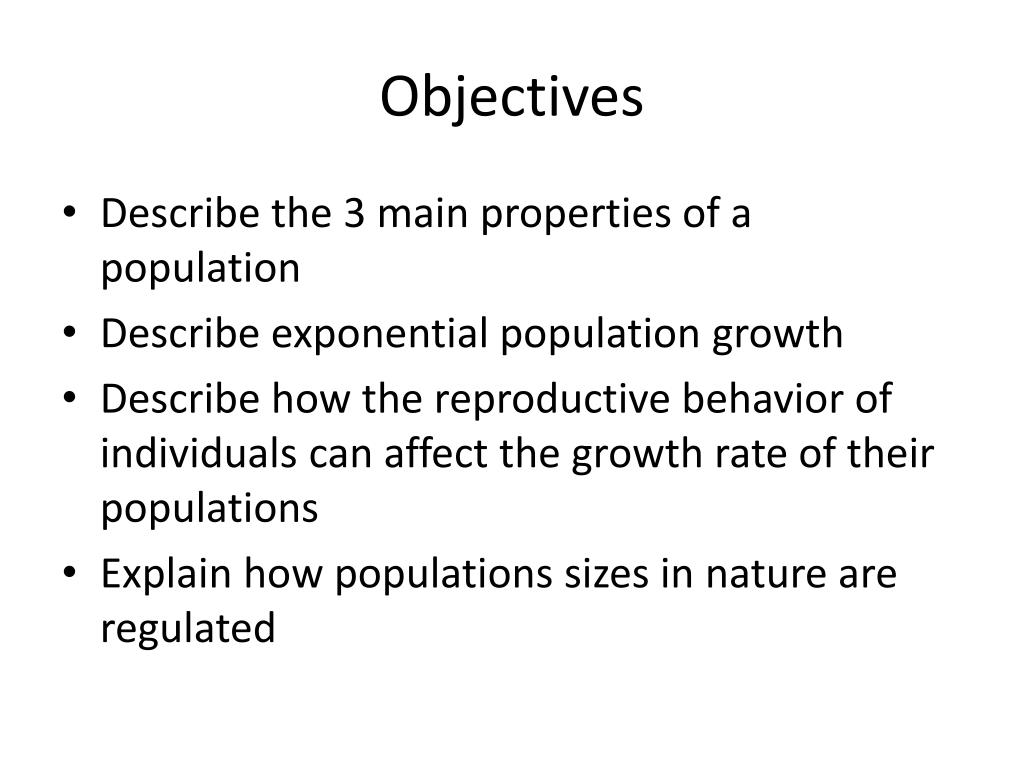 Objectives

• Describe the 3 main properties of a population
• Describe exponential population growth
• Describe how the reproductive behavior of individuals can affect the growth rate of their populations
• Explain how populations sizes in nature are regulated